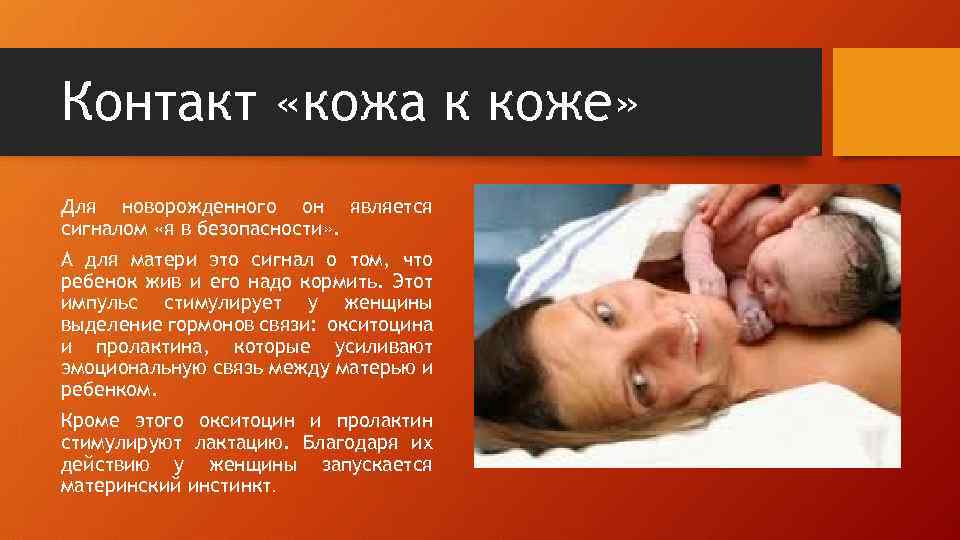 Контакт «кожа к коже»

Для новорожденного он является сигналом «я в безопасности».

А для матери это сигнал о том, что ребенок жив и его надо кормить. Этот импульс стимулирует у женщины выделение гормонов связи: окситоцина и пролактина, которые усиливают эмоциональную связь между матерью и ребенком.

Кроме этого окситоцин и пролактин стимулируют лактацию. Благодаря их действию у женщины запускается материнский инстинкт.